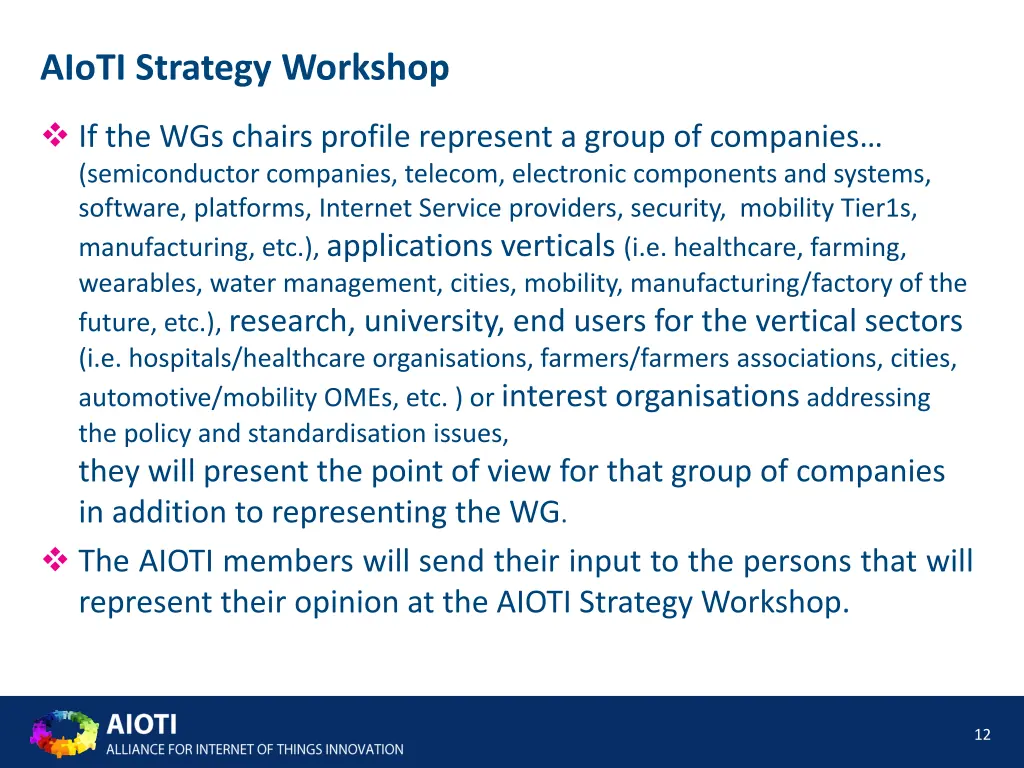 AIoTI Strategy Workshop

❖ If the WGs chairs profile represent a group of companies… (semiconductor companies, telecom, electronic components and systems, software, platforms, Internet Service providers, security, mobility Tier1s, manufacturing, etc.), applications verticals (i.e. healthcare, farming, wearables, water management, cities, mobility, manufacturing/factory of the future, etc.), research, university, end users for the vertical sectors (i.e. hospitals/healthcare organisations, farmers/farmers associations, cities, automotive/mobility OMEs, etc. ) or interest organisations addressing the policy and standardisation issues,
they will present the point of view for that group of companies in addition to representing the WG.

❖ The AIOTI members will send their input to the persons that will represent their opinion at the AIOTI Strategy Workshop.

AIOTI
ALLIANCE FOR INTERNET OF THINGS INNOVATION

12